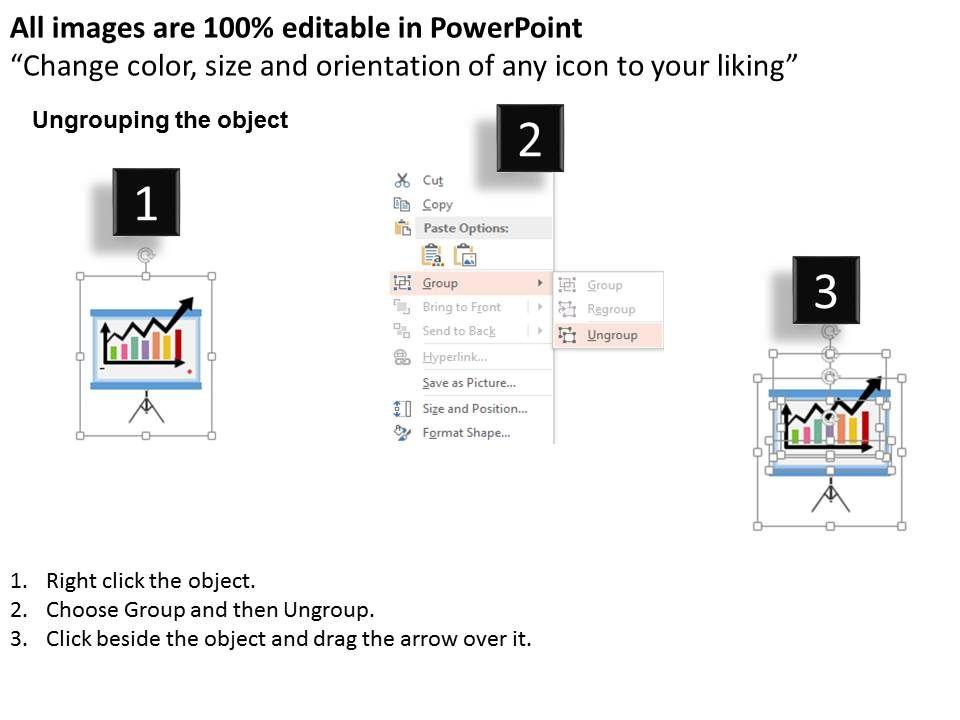 All images are 100% editable in PowerPoint
“Change color, size and orientation of any icon to your liking”

Ungrouping the object

1

2

Cut
Copy
Paste Options:
Group
Bring to Front
Send to Back
Hyperlink...
Save as Picture...
Size and Position...
Format Shape...

Group
Regroup
Ungroup

3

1. Right click the object.
2. Choose Group and then Ungroup.
3. Click beside the object and drag the arrow over it.